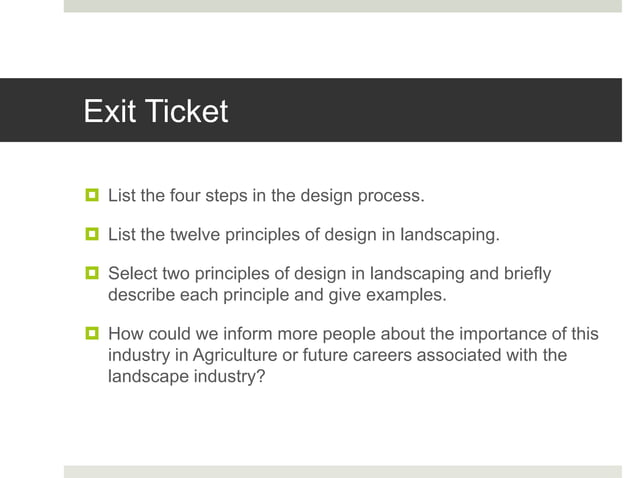 Exit Ticket

List the four steps in the design process.

List the twelve principles of design in landscaping.

Select two principles of design in landscaping and briefly describe each principle and give examples.

How could we inform more people about the importance of this industry in Agriculture or future careers associated with the landscape industry?